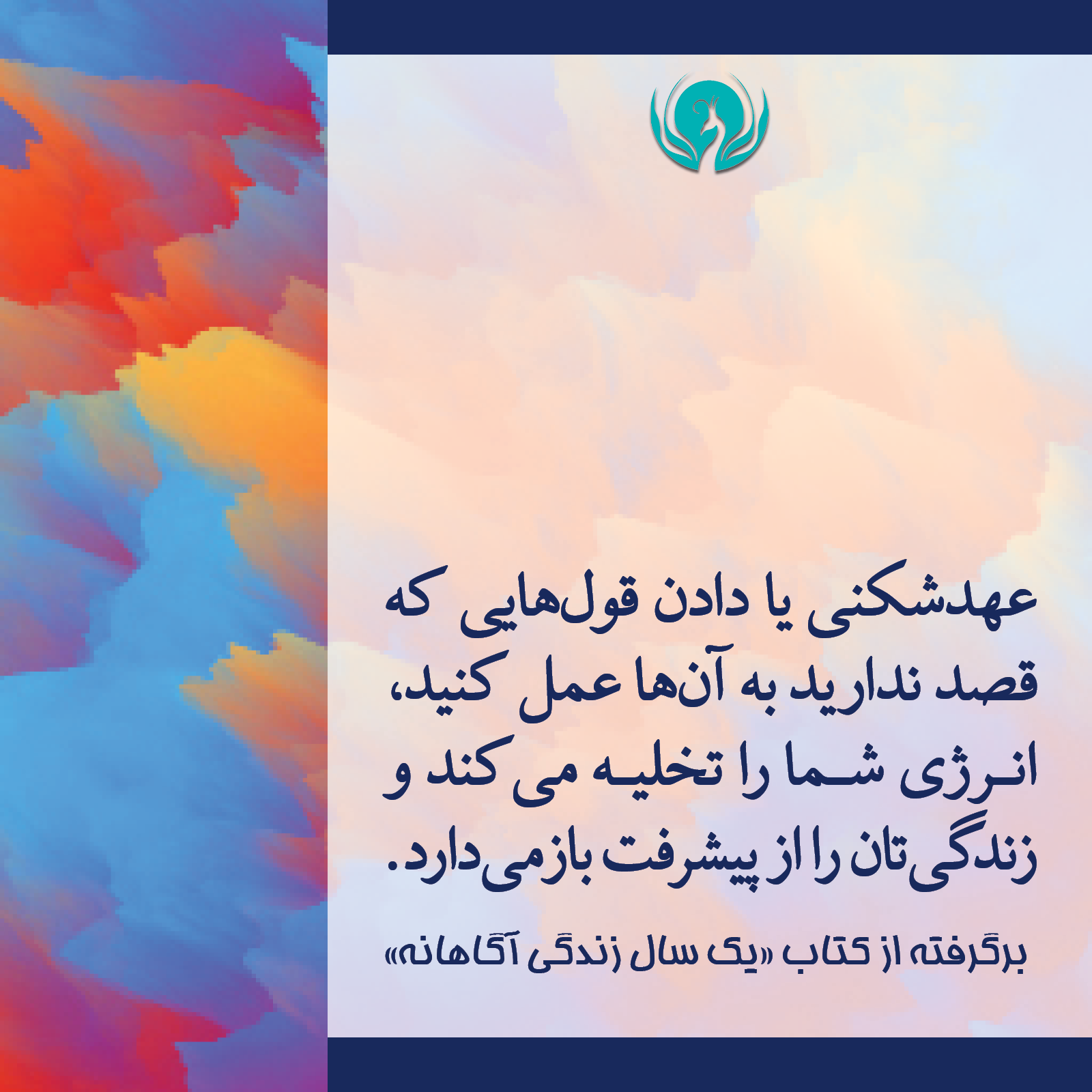 عهدشکنی یا دادن قول‌هایی که قصد ندارید به آن‌ها عمل کنید، انرژی شما را تخلیه می کند و زندگی‌تان را از پیشرفت بازمی‌دارد.

برگرفته از کتاب «یک سال زندگی آگاهانه»